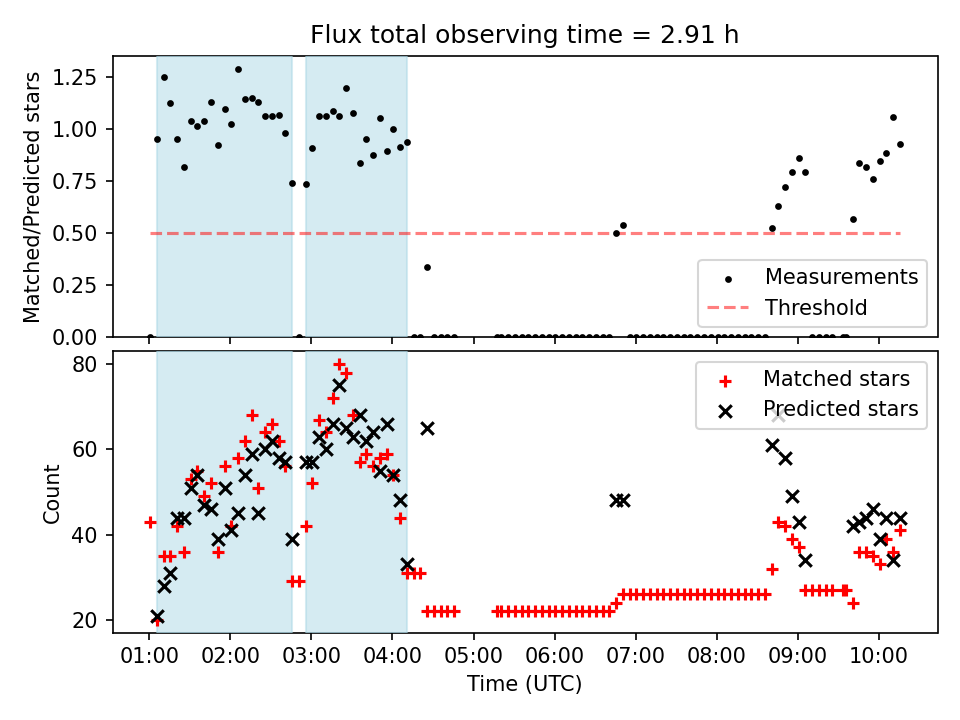 Flux total observing time = 2.91 h

Matched/Predicted stars

1.25
1.00
0.75
0.50
0.25
0.00

Measurements
Threshold

Count

80
60
40
20

Matched stars
Predicted stars

01:00 02:00 03:00 04:00 05:00 06:00 07:00 08:00 09:00 10:00

Time (UTC)